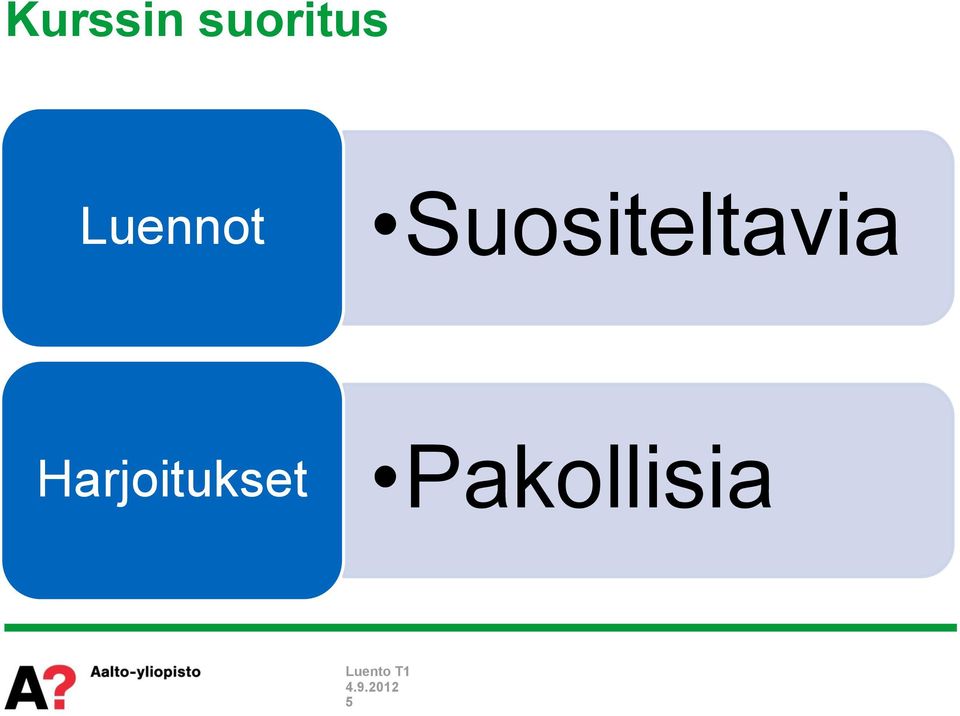 Kurssin suoritus

Luennot

•Suositeltavia

Harjoitukset

•Pakollisia

A? Aalto-yliopisto

Luento T1
4.9.2012
5